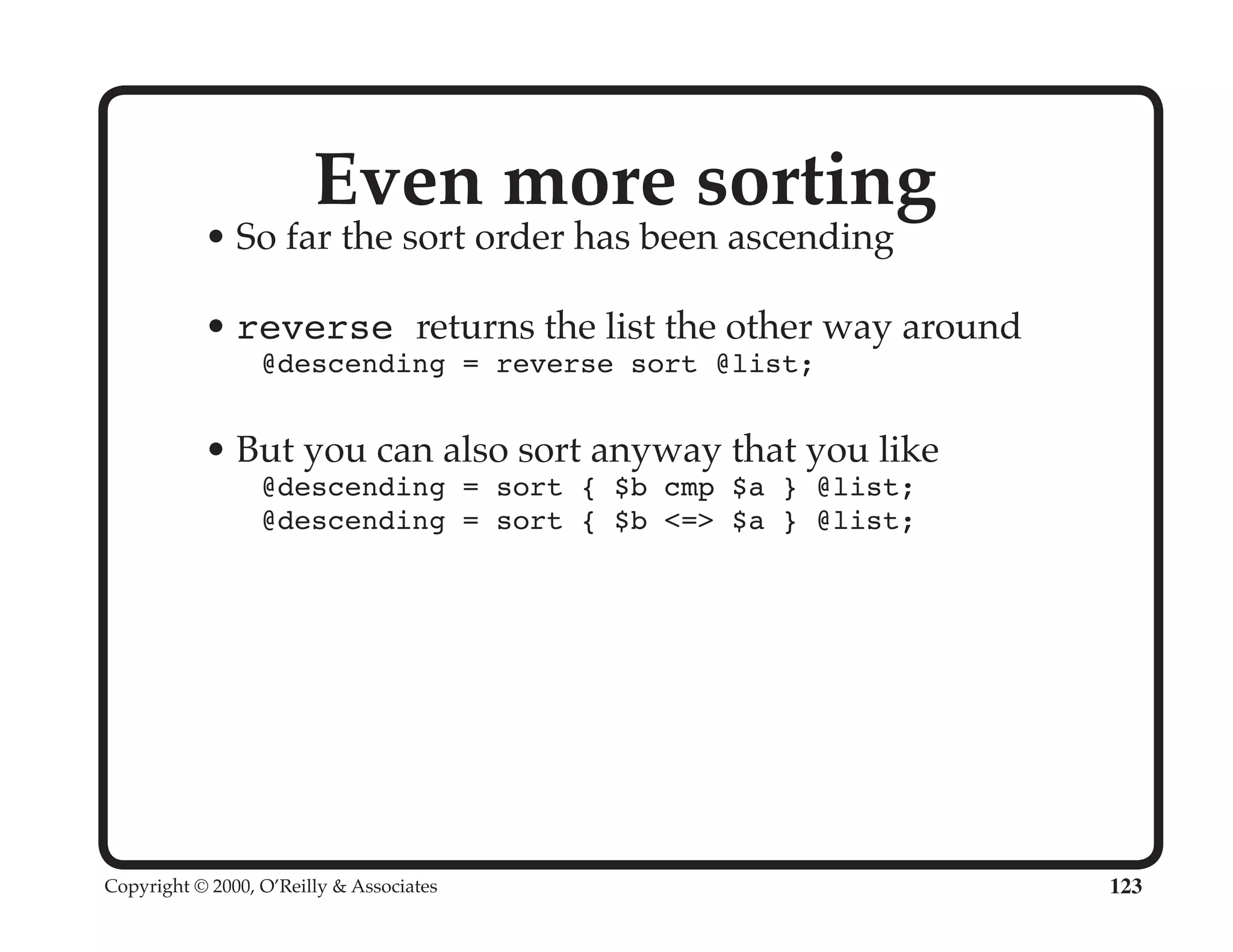 Even more sorting

• So far the sort order has been ascending

• reverse returns the list the other way around
@descending = reverse sort @list;

• But you can also sort anyway that you like
@descending = sort { $b cmp $a } @list;
@descending = sort { $b <=> $a } @list;

Copyright © 2000, O'Reilly & Associates

123